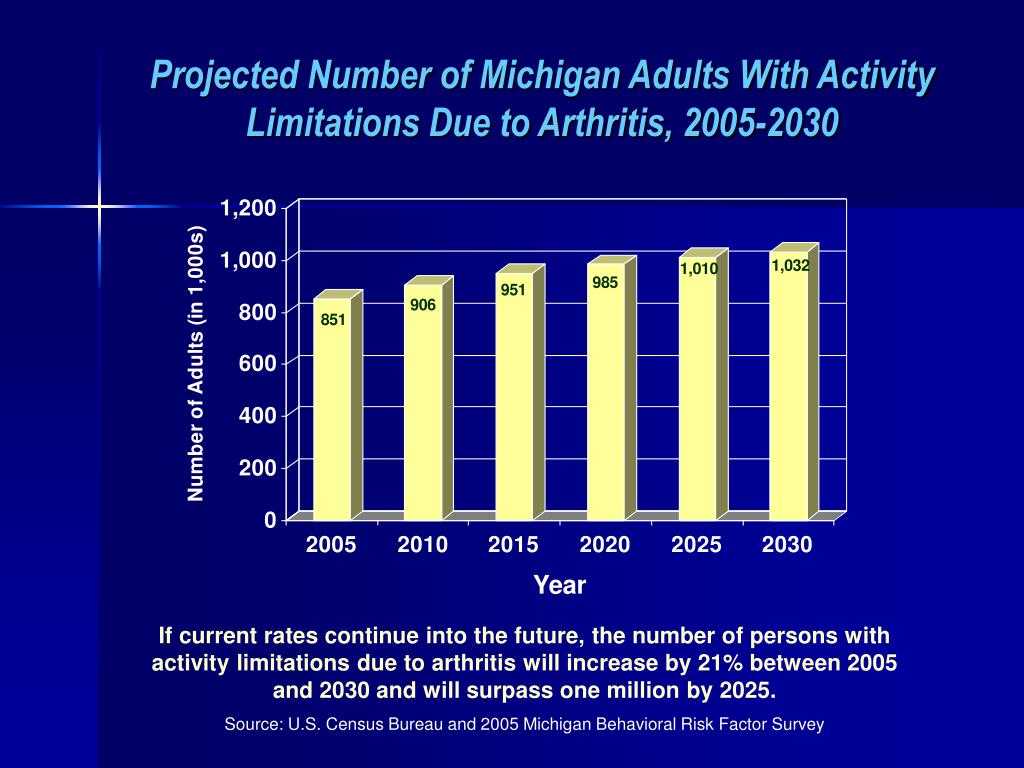 Projected Number of Michigan Adults With Activity Limitations Due to Arthritis, 2005-2030

Number of Adults (in 1,000s)

1,200
1,000
800
600
400
200
0

851
906
951
985
1,010
1,032

2005
2010
2015
2020
2025
2030

Year

If current rates continue into the future, the number of persons with activity limitations due to arthritis will increase by 21% between 2005 and 2030 and will surpass one million by 2025.

Source: U.S. Census Bureau and 2005 Michigan Behavioral Risk Factor Survey